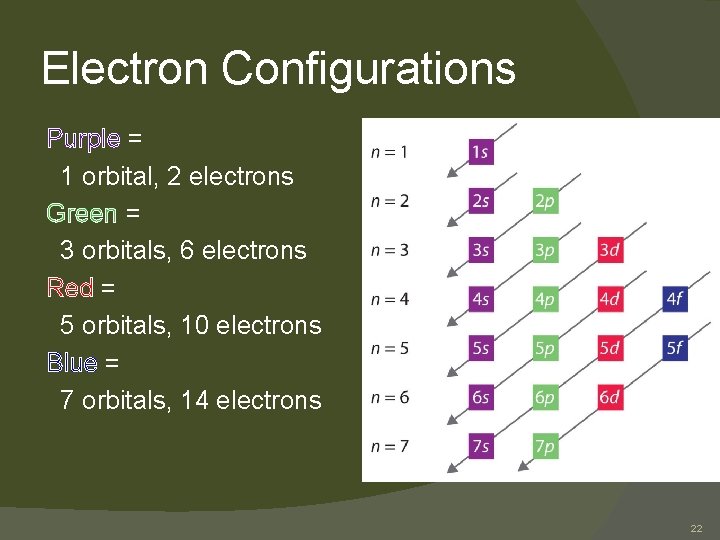 Electron Configurations

Purple =

1 orbital, 2 electrons

Green =

3 orbitals, 6 electrons

Red =

5 orbitals, 10 electrons

Blue =

7 orbitals, 14 electrons

$n = 1$ 1s

$n = 2$ 2s 2p

$n = 3$ 3s 3p 3d

$n = 4$ 4s 4p 4d 4f

$n = 5$ 5s 5p 5d 5f

$n = 6$ 6s 6p 6d

$n = 7$ 7s 7p

22